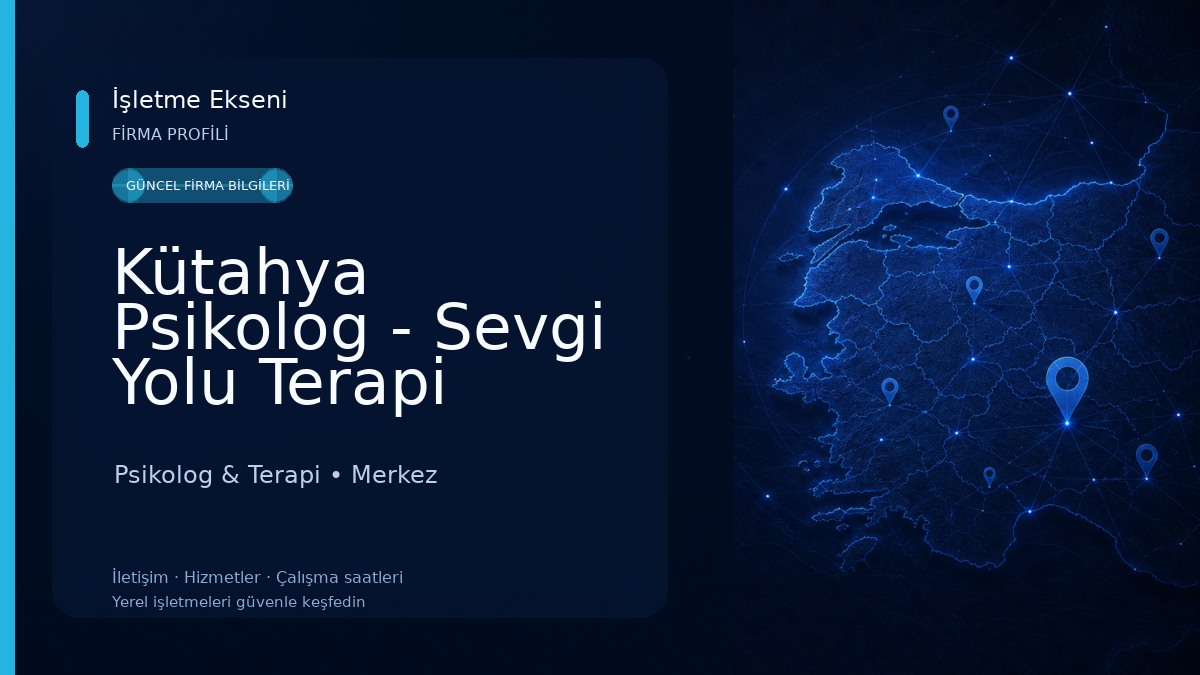 İşletme Ekseni
FİRMA PROFİLİ

GÜNCEL FİRMA BİLGİLERİ

Kütahya Psikolog - Sevgi Yolu Terapi

Psikolog & Terapi • Merkez

İletişim · Hizmetler · Çalışma saatleri
Yerel işletmeleri güvenle keşfedin